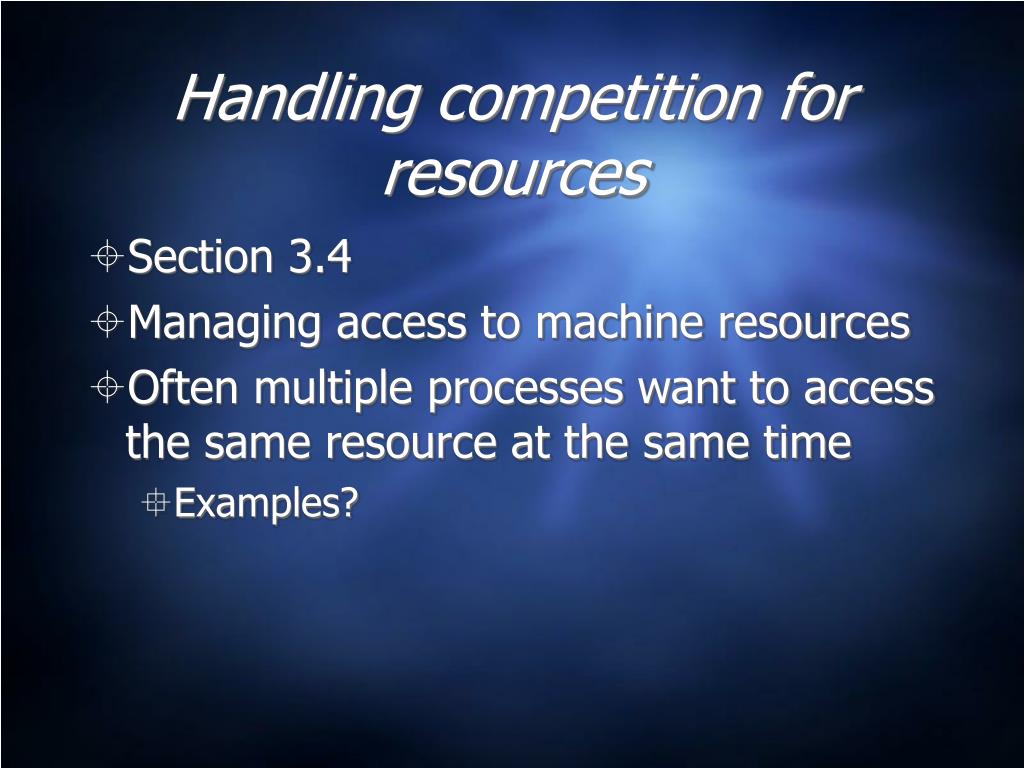 Handling competition for resources

Section 3.4

Managing access to machine resources

Often multiple processes want to access the same resource at the same time

Examples?